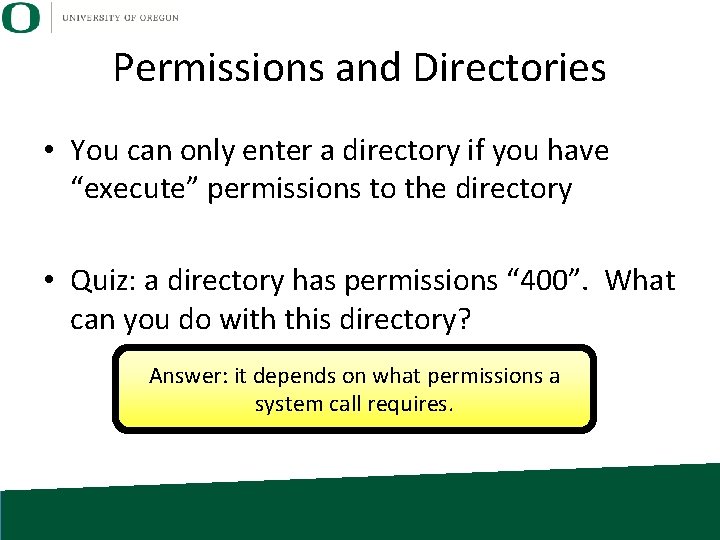 O UNIVERSITY OF OREGON

Permissions and Directories

• You can only enter a directory if you have “execute” permissions to the directory

• Quiz: a directory has permissions “400”. What can you do with this directory?

Answer: it depends on what permissions a system call requires.